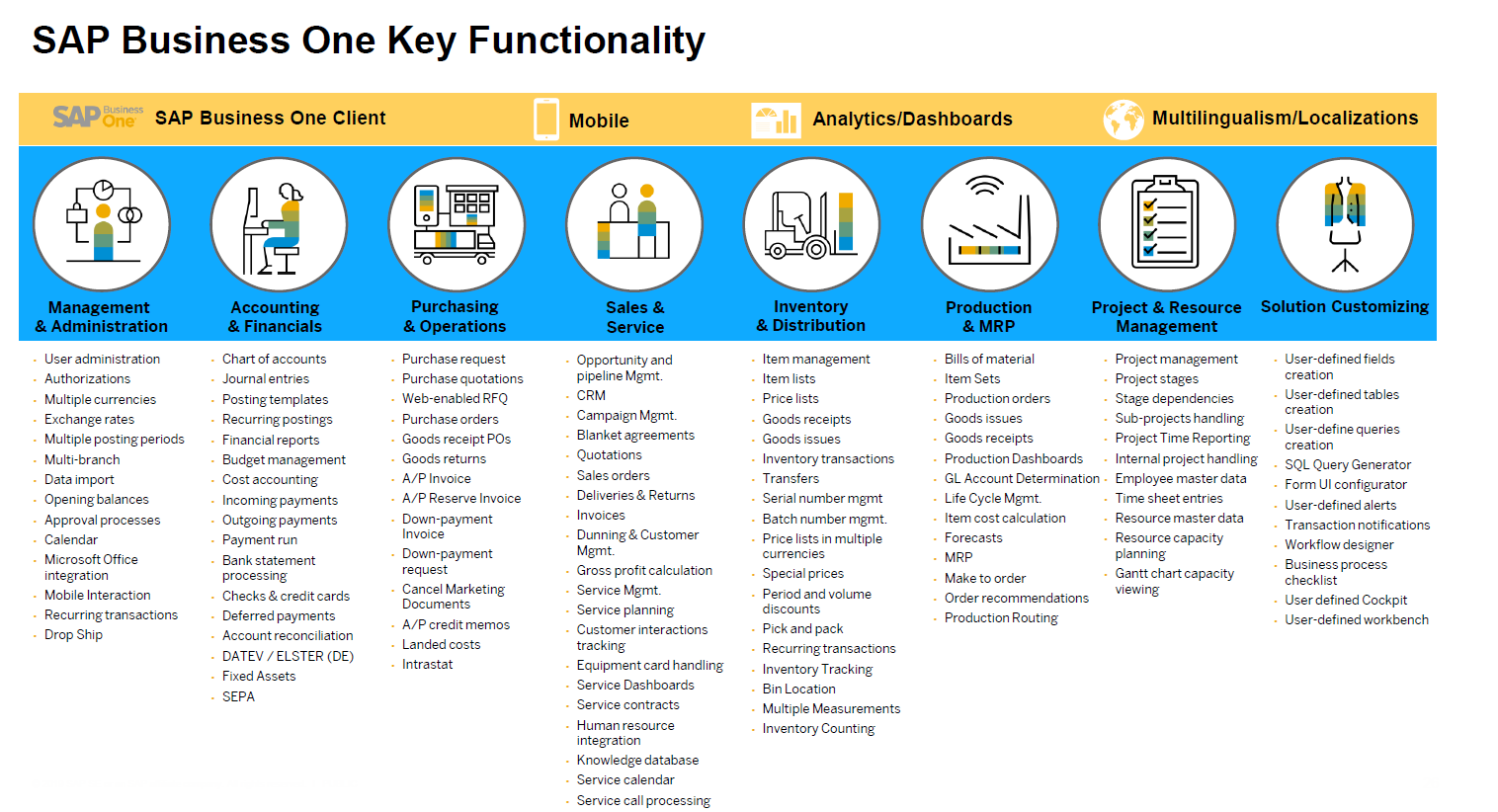 SAP Business One Key Functionality

SAP Business One SAP Business One Client Mobile Analytics/Dashboards Multilingualism/Localizations

Management & Administration

- User administration
- Authorizations
- Multiple currencies
- Exchange rates
- Multiple posting periods
- Multi-branch
- Data import
- Opening balances
- Approval processes
- Calendar
- Microsoft Office integration
- Mobile Interaction
- Recurring transactions
- Drop Ship

Accounting & Financials

- Chart of accounts
- Journal entries
- Posting templates
- Recurring postings
- Financial reports
- Budget management
- Cost accounting
- Incoming payments
- Outgoing payments
- Payment run
- Bank statement processing
- Checks & credit cards
- Deferred payments
- Account reconciliation
- DATEV / ELSTER (DE)
- Fixed Assets
- SEPA

Purchasing & Operations

- Purchase request
- Purchase quotations
- Web-enabled RFQ
- Purchase orders
- Goods receipt POs
- Goods returns
- A/P Invoice
- A/P Reserve Invoice
- Down-payment Invoice
- Down-payment request
- Cancel Marketing Documents
- A/P credit memos
- Landed costs
- Intrastat

Sales & Service

- Opportunity and pipeline Mgmt.
- CRM
- Campaign Mgmt.
- Blanket agreements
- Quotations
- Sales orders
- Deliveries & Returns
- Invoices
- Dunning & Customer Mgmt.
- Gross profit calculation
- Service Mgmt.
- Service planning
- Customer interactions tracking
- Equipment card handling
- Service Dashboards
- Service contracts
- Human resource integration
- Knowledge database
- Service calendar
- Service call processing

Inventory & Distribution

- Item management
- Item lists
- Price lists
- Goods receipts
- Goods issues
- Inventory transactions
- Transfers
- Serial number mgmt
- Batch number mgmt.
- Price lists in multiple currencies
- Special prices
- Period and volume discounts
- Pick and pack
- Recurring transactions
- Inventory Tracking
- Bin Location
- Multiple Measurements
- Inventory Counting

Production & MRP

- Bills of material
- Item Sets
- Production orders
- Goods issues
- Goods receipts
- Production Dashboards
- GL Account Determination
- Life Cycle Mgmt.
- Item cost calculation
- Forecasts
- MRP
- Make to order
- Order recommendations
- Production Routing

Project & Resource Management

- Project management
- Project stages
- Stage dependencies
- Sub-projects handling
- Project Time Reporting
- Internal project handling
- Employee master data
- Time sheet entries
- Resource master data
- Resource capacity planning
- Gantt chart capacity viewing

Solution Customizing

- User-defined fields creation
- User-defined tables creation
- User-define queries creation
- SQL Query Generator
- Form UI configurator
- User-defined alerts
- Transaction notifications
- Workflow designer
- Business process checklist
- User defined Cockpit
- User-defined workbench